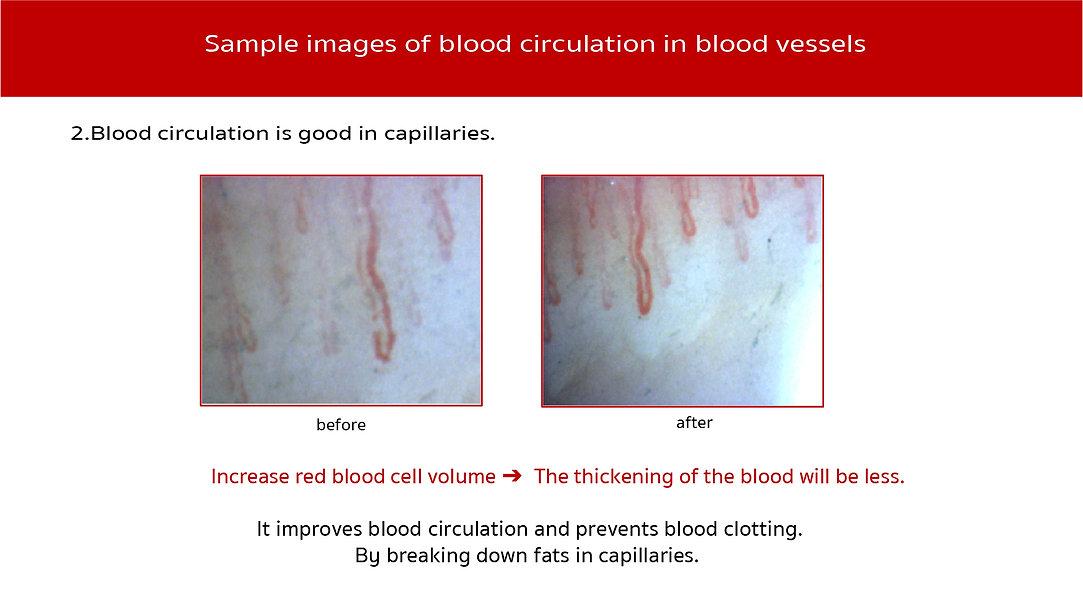 Sample images of blood circulation in blood vessels

2.Blood circulation is good in capillaries.

before

after

Increase red blood cell volume ➔ The thickening of the blood will be less.

It improves blood circulation and prevents blood clotting.
By breaking down fats in capillaries.